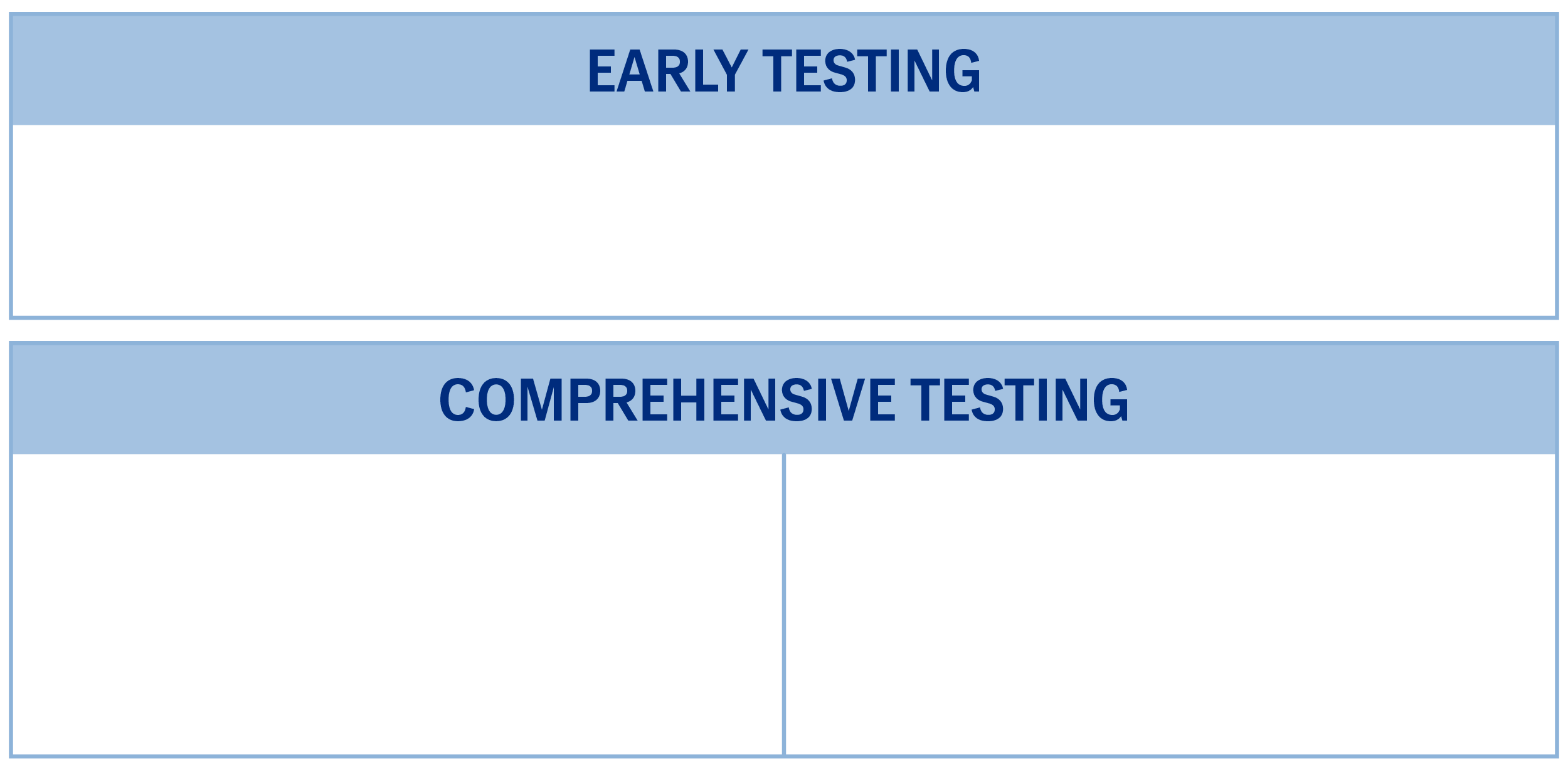 EARLY TESTING

COMPREHENSIVE TESTING